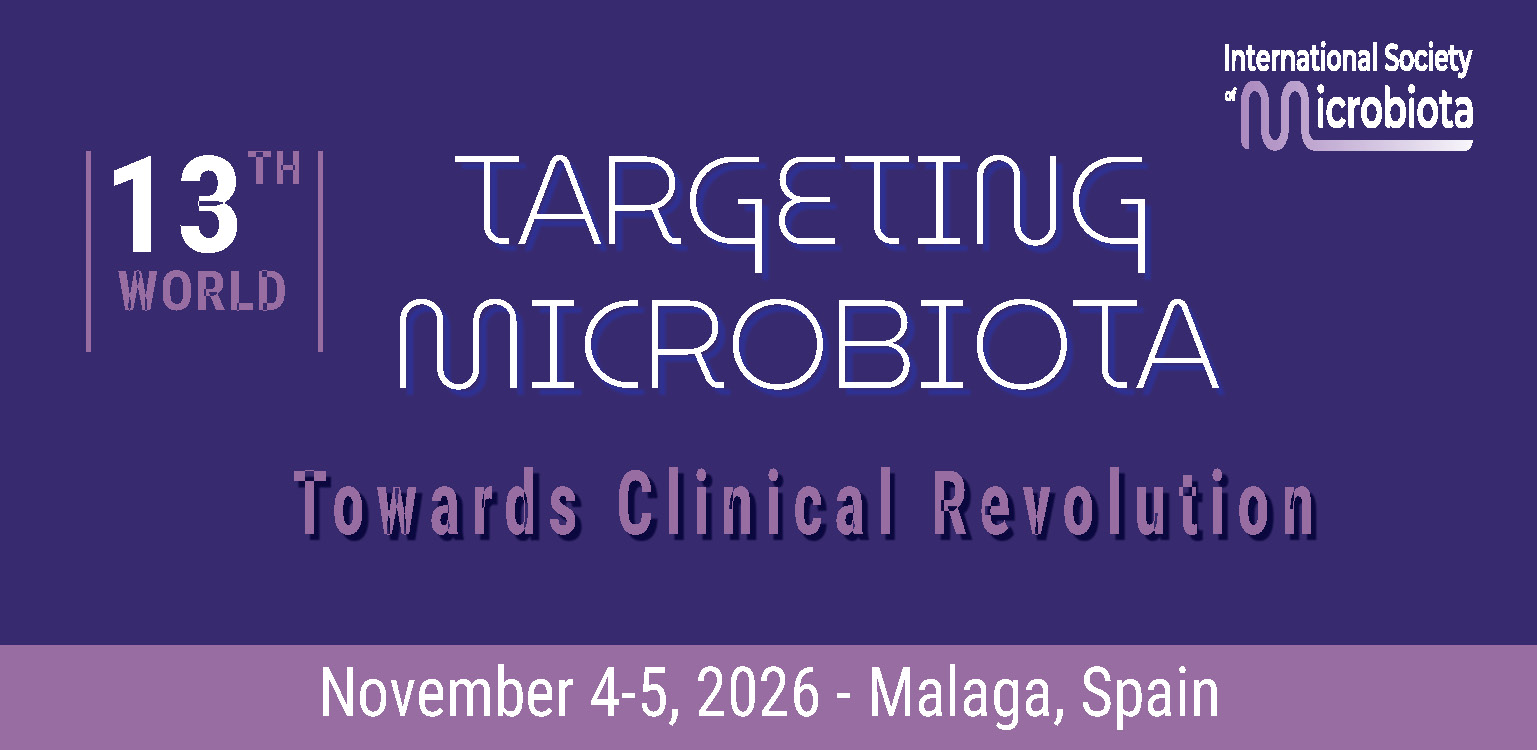 International Society of Microbiota

13TH WORLD

TARGETING MICROBIOTA

Towards Clinical Revolution

November 4-5, 2026 - Malaga, Spain